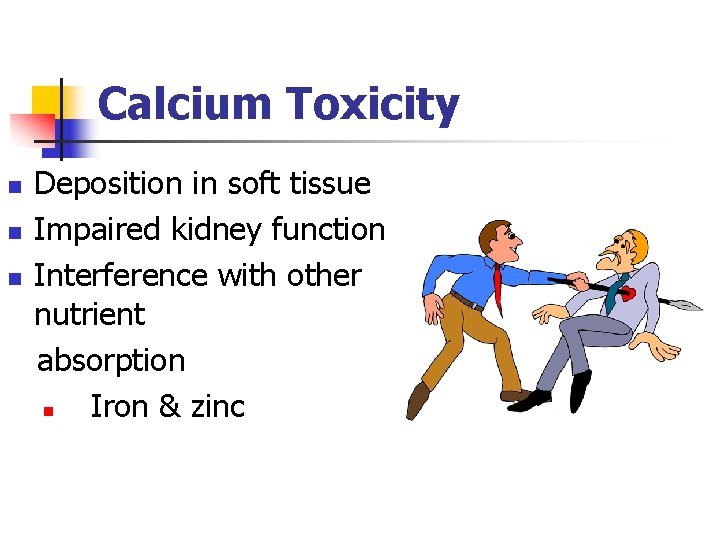 Calcium Toxicity

- Deposition in soft tissue
- Impaired kidney function
- Interference with other nutrient absorption
  - Iron & zinc